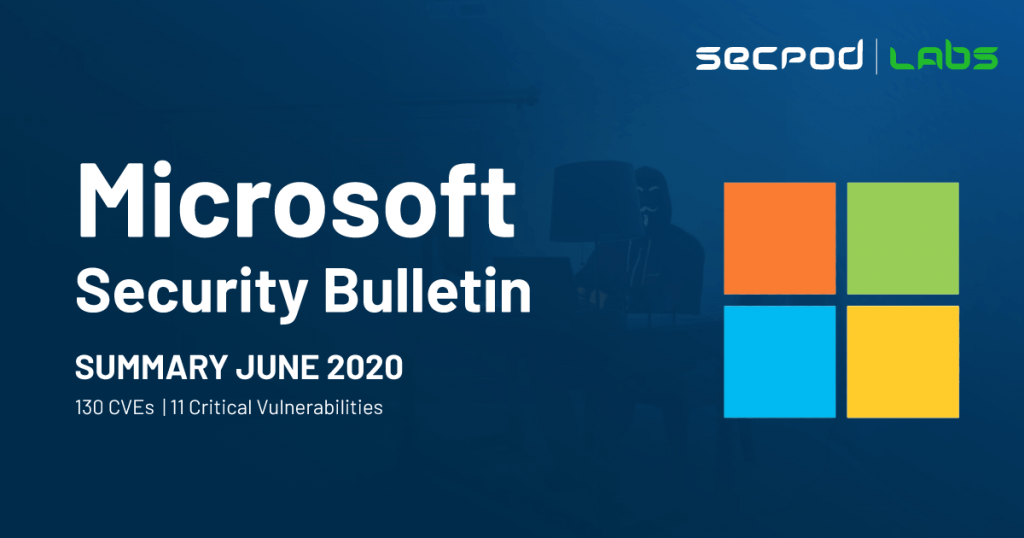 SECPOD | LABS

Microsoft
Security Bulletin

SUMMARY JUNE 2020
130 CVEs | 11 Critical Vulnerabilities